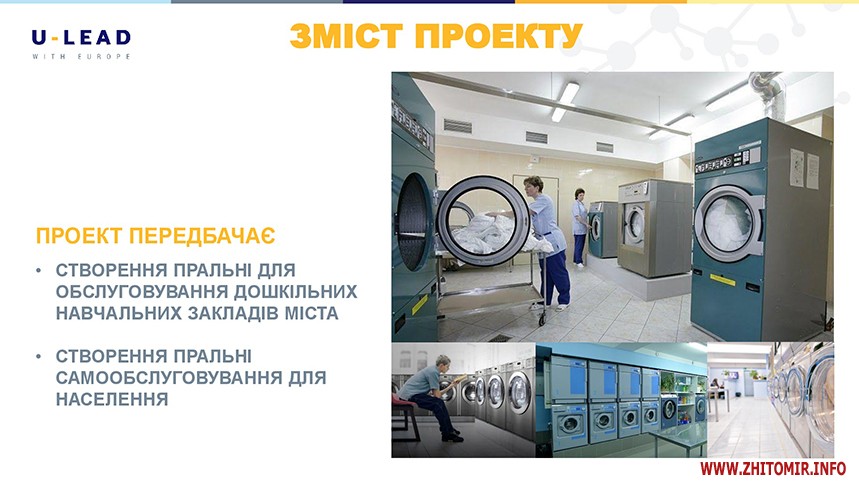 U-LEAD
WITH EUROPE

ЗМІСТ ПРОЕКТУ

ПРОЕКТ ПЕРЕДБАЧАЄ

• СТВОРЕННЯ ПРАЛЬНІ ДЛЯ ОБСЛУГОВУВАННЯ ДОШКІЛЬНИХ НАВЧАЛЬНИХ ЗАКЛАДІВ МІСТА

• СТВОРЕННЯ ПРАЛЬНІ САМООБСЛУГОВУВАННЯ ДЛЯ НАСЕЛЕННЯ

WWW.ZHITOMIR.INFO